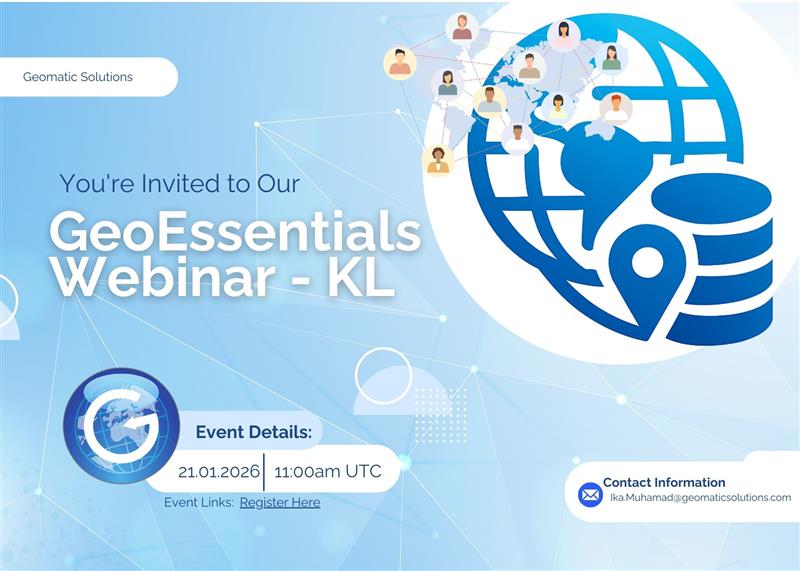 Geomatic Solutions

You're Invited to Our

GeoEssentials Webinar - KL

Event Details:

21.01.2026 | 11:00am UTC

Event Links: Register Here

Contact Information

Ika.Muhamad@geomaticsolutions.com